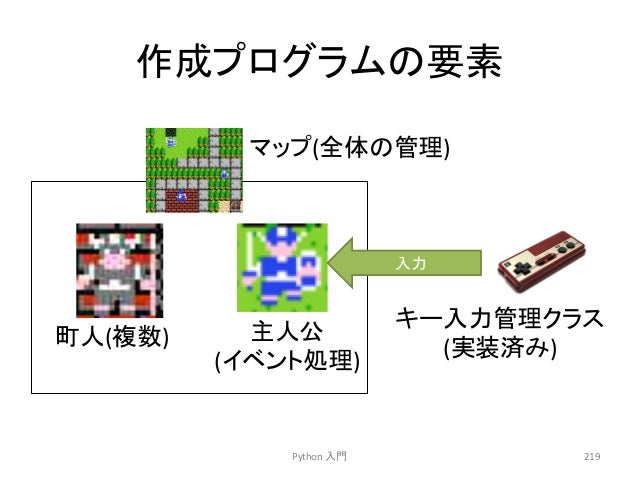 作成プログラムの要素

マップ(全体の管理)

町人(複数)

主人公
(イベント処理)

入力

キー入力管理クラス
(実装済み)

Python 入門

219